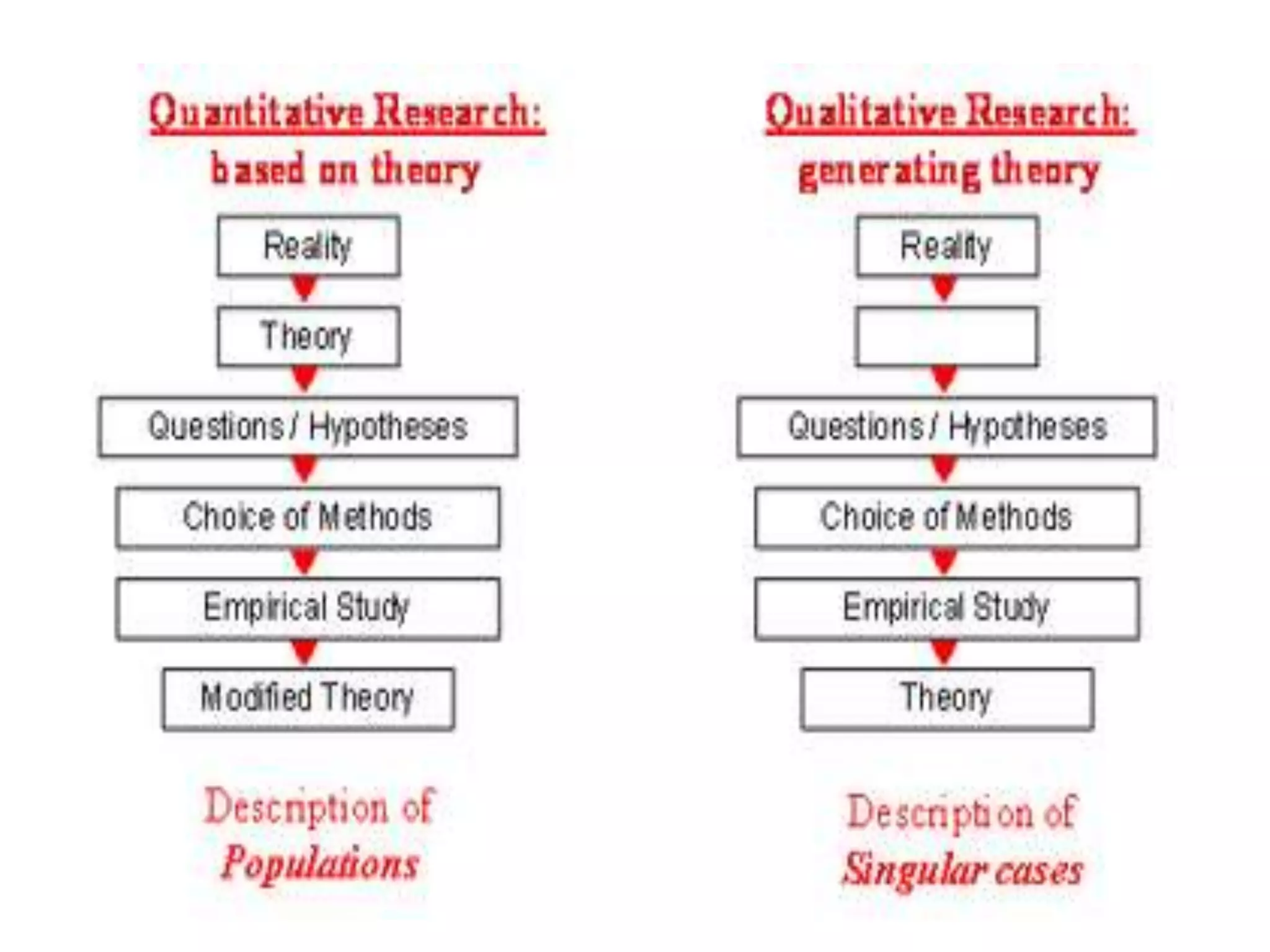 Quantitative Research:
based on theory

Reality

Theory

Questions / Hypotheses

Choice of Methods

Empirical Study

Modified Theory

Description of
Populations

Qualitative Research:
generating theory

Reality

Questions / Hypotheses

Choice of Methods

Empirical Study

Theory

Description of
Singular cases